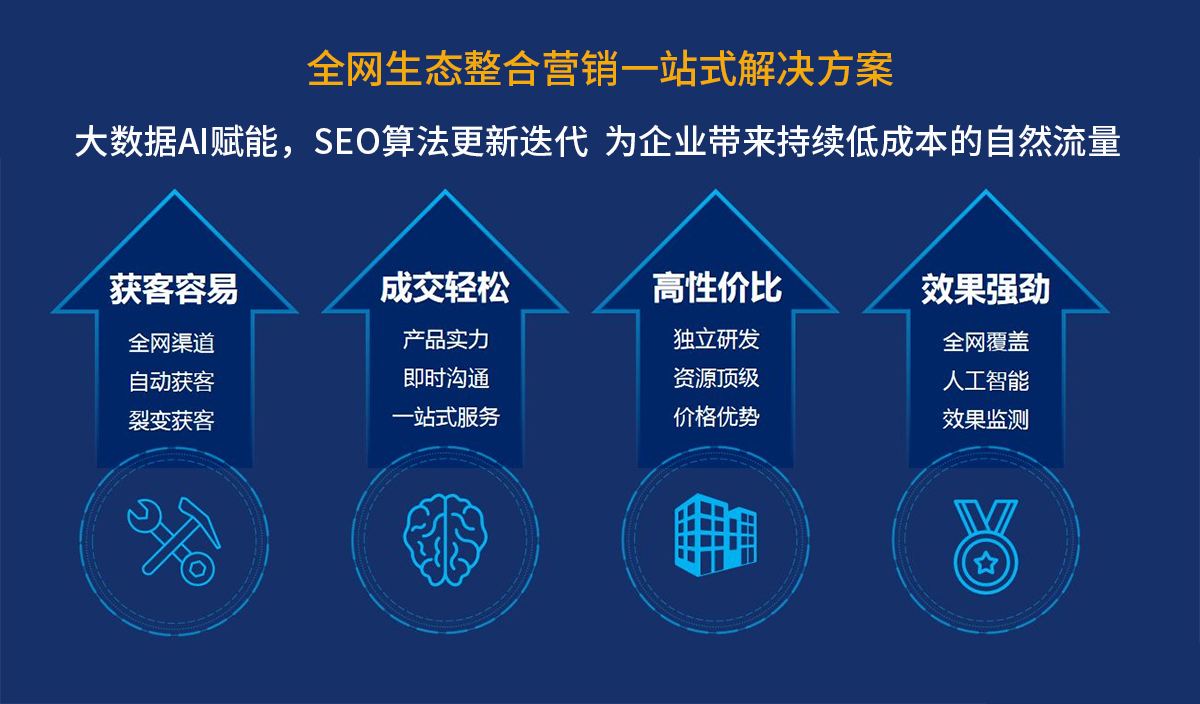 全网生态整合营销一站式解决方案

大数据AI赋能，SEO算法更新迭代 为企业带来持续低成本的自然流量

获客容易
全网渠道
自动获客
裂变获客

成交轻松
产品实力
即时沟通
一站式服务

高性价比
独立研发
资源顶级
价格优势

效果强劲
全网覆盖
人工智能
效果监测